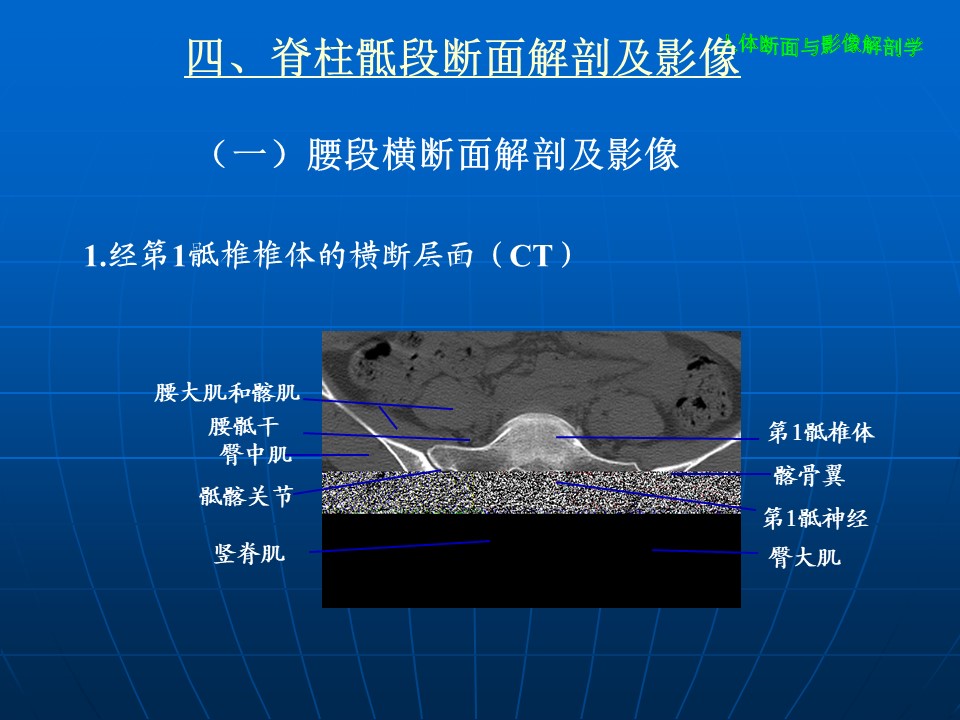 人体断面与影像解剖学

四、脊柱骶段断面解剖及影像

（一）腰段横断面解剖及影像

1.经第1骶椎椎体的横断层面（CT）

腰大肌和髂肌
腰骶干
臀中肌
骶髂关节
竖脊肌

第1骶椎体
髂骨翼
第1骶神经
臀大肌